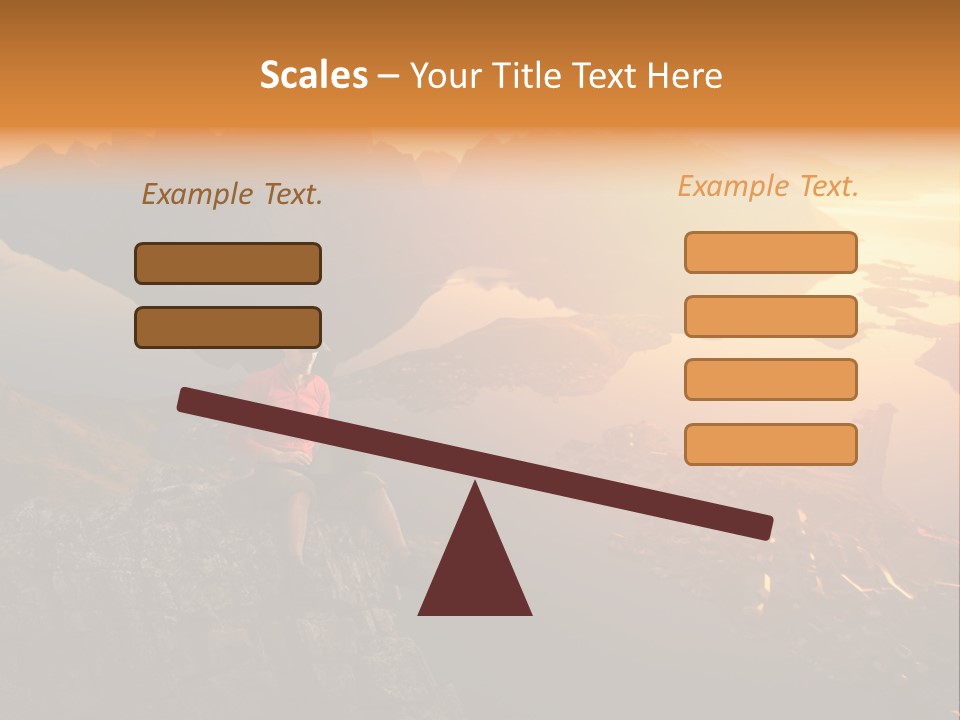 Scales – Your Title Text Here

Example Text.

Example Text.